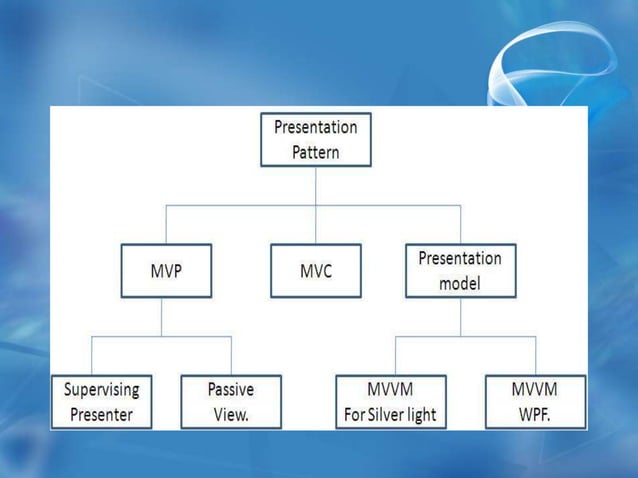 Presentation Pattern

MVP

MVC

Presentation model

Supervising Presenter

Passive View.

MVVM For Silver light

MVVM WPF.